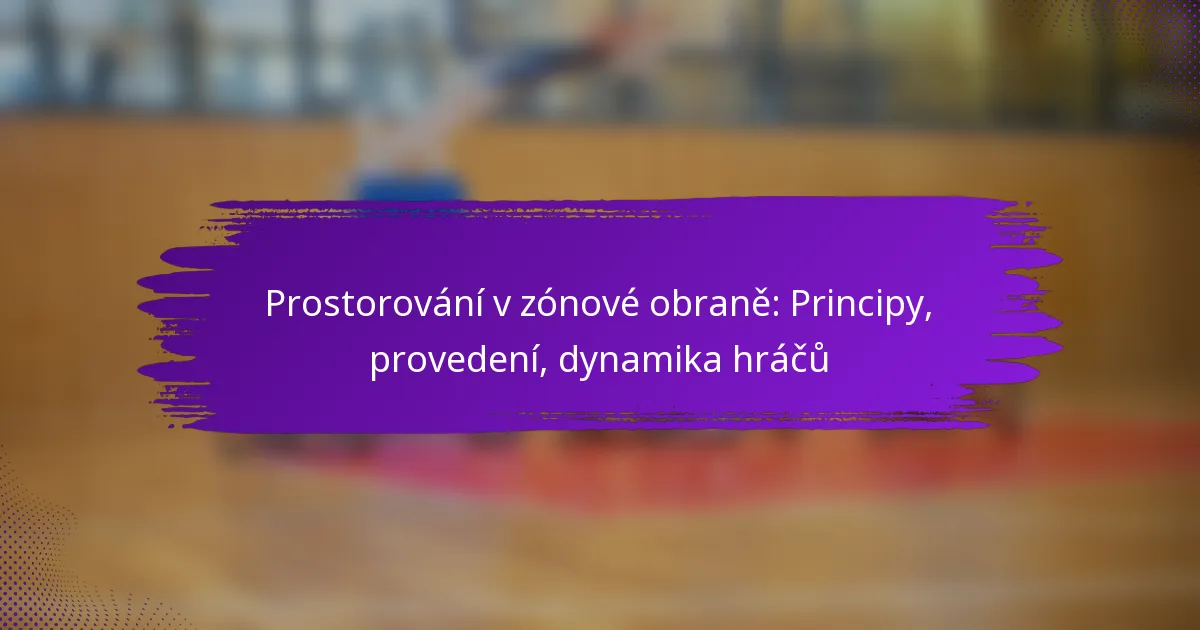 Prostorování v zónové obraně: Principy, provedení, dynamika hráčů